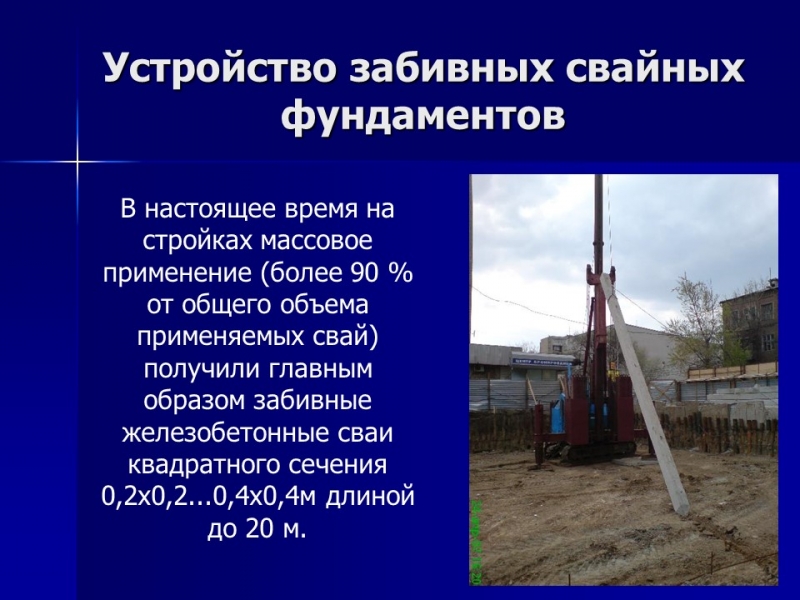 Устройство забивных свайных фундаментов

В настоящее время на стройках массовое применение (более 90 % от общего объема применяемых свай) получили главным образом забивные железобетонные сваи квадратного сечения 0,2х0,2...0,4х0,4м длиной до 20 м.